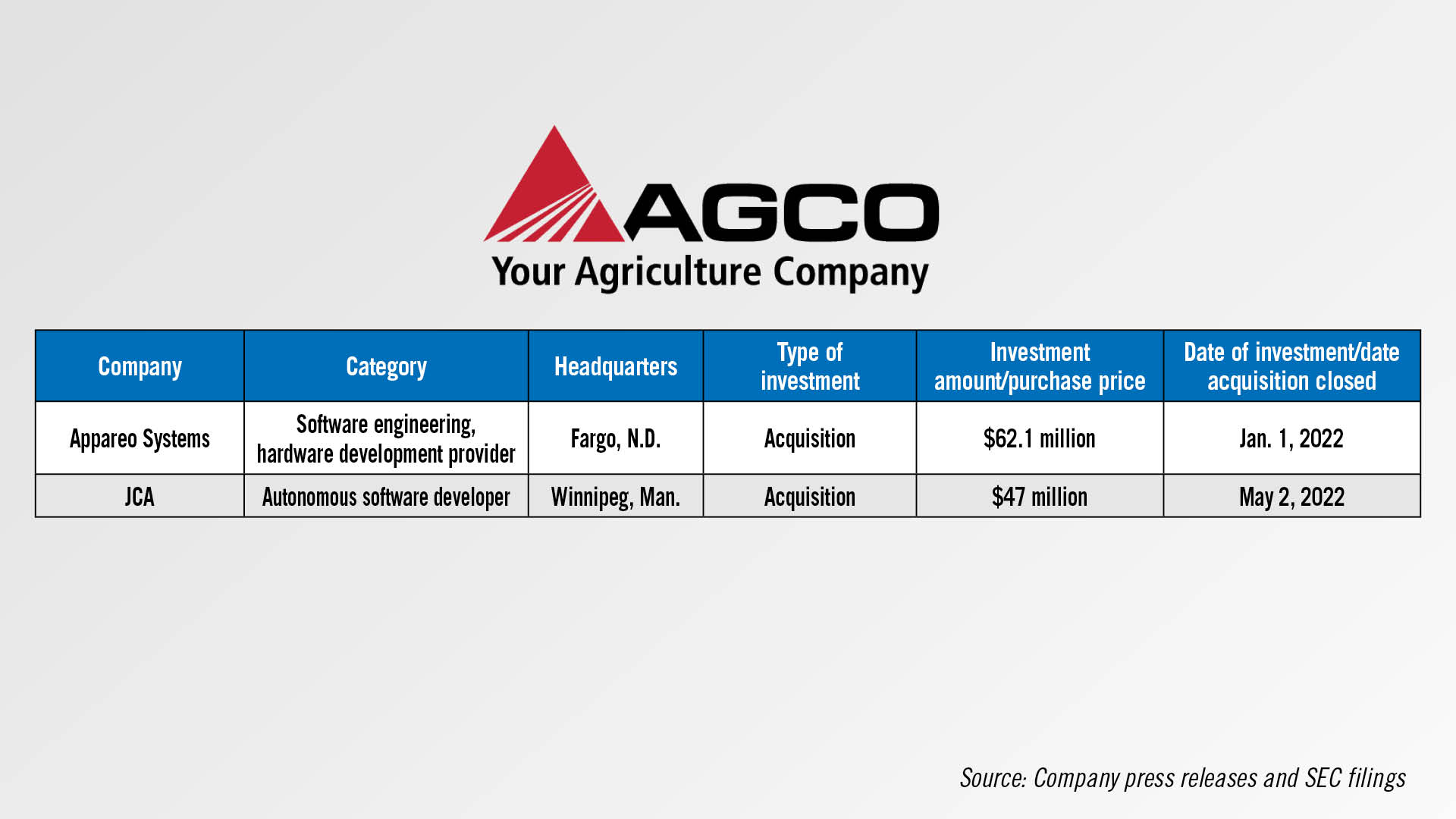 AGCO
Your Agriculture Company

| Company | Category | Headquarters | Type of investment | Investment amount/purchase price | Date of investment/date acquisition closed |
|---|---|---|---|---|---|
| Appareo Systems | Software engineering, hardware development provider | Fargo, N.D. | Acquisition | \$62.1 million | Jan. 1, 2022 |
| JCA | Autonomous software developer | Winnipeg, Man. | Acquisition | \$47 million | May 2, 2022 |

Source: Company press releases and SEC filings